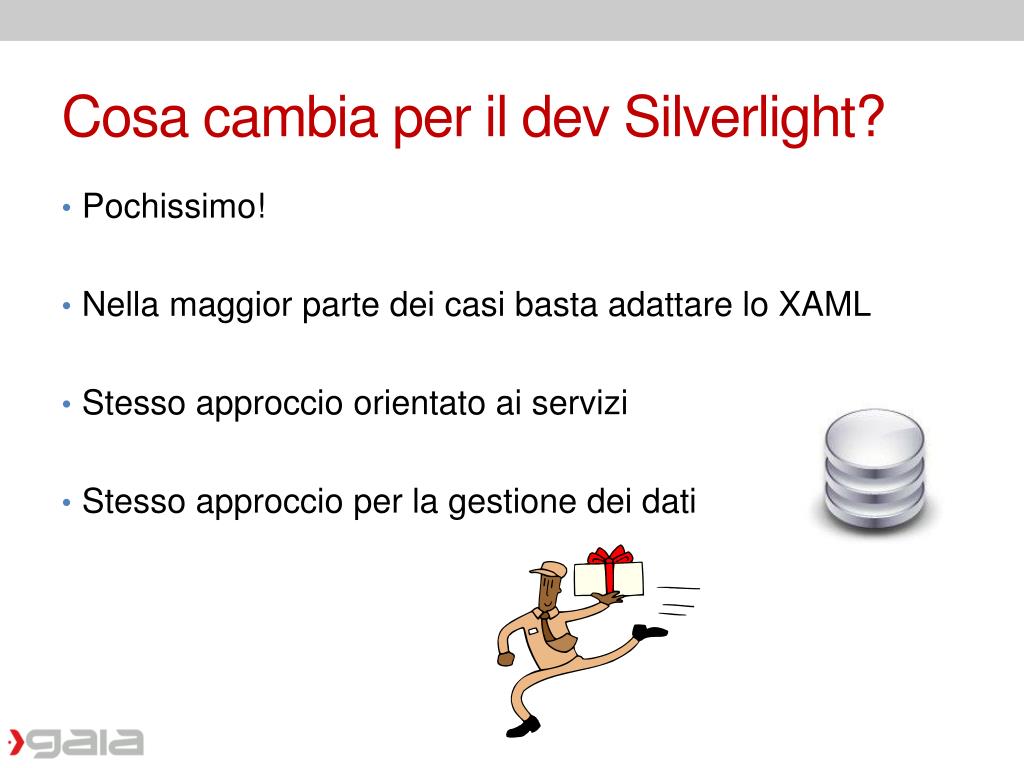 Cosa cambia per il dev Silverlight?

• Pochissimo!

• Nella maggior parte dei casi basta adattare lo XAML

• Stesso approccio orientato ai servizi

• Stesso approccio per la gestione dei dati

gaia